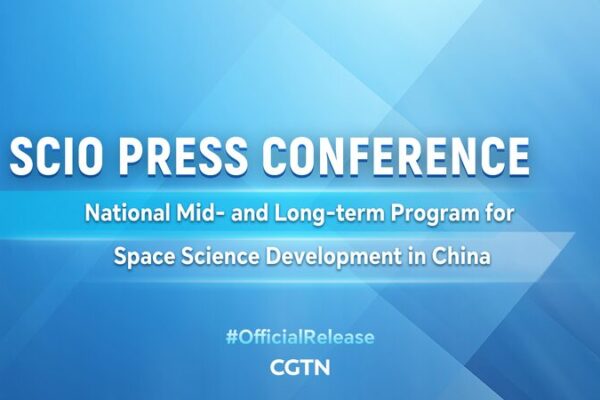 SCIO PRESS CONFERENCE

National Mid- and Long-term Program for Space Science Development in China

#OfficialRelease

CGTN